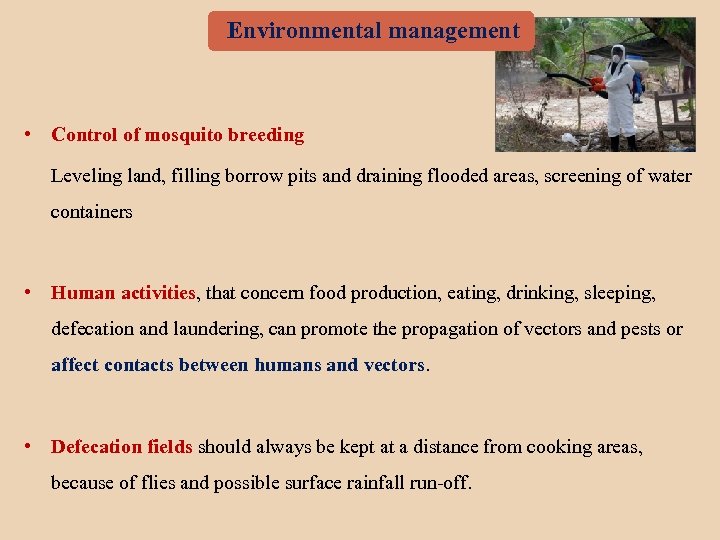 Environmental management

• Control of mosquito breeding

Leveling land, filling borrow pits and draining flooded areas, screening of water containers

• Human activities, that concern food production, eating, drinking, sleeping, defecation and laundering, can promote the propagation of vectors and pests or affect contacts between humans and vectors.

• Defecation fields should always be kept at a distance from cooking areas, because of flies and possible surface rainfall run-off.